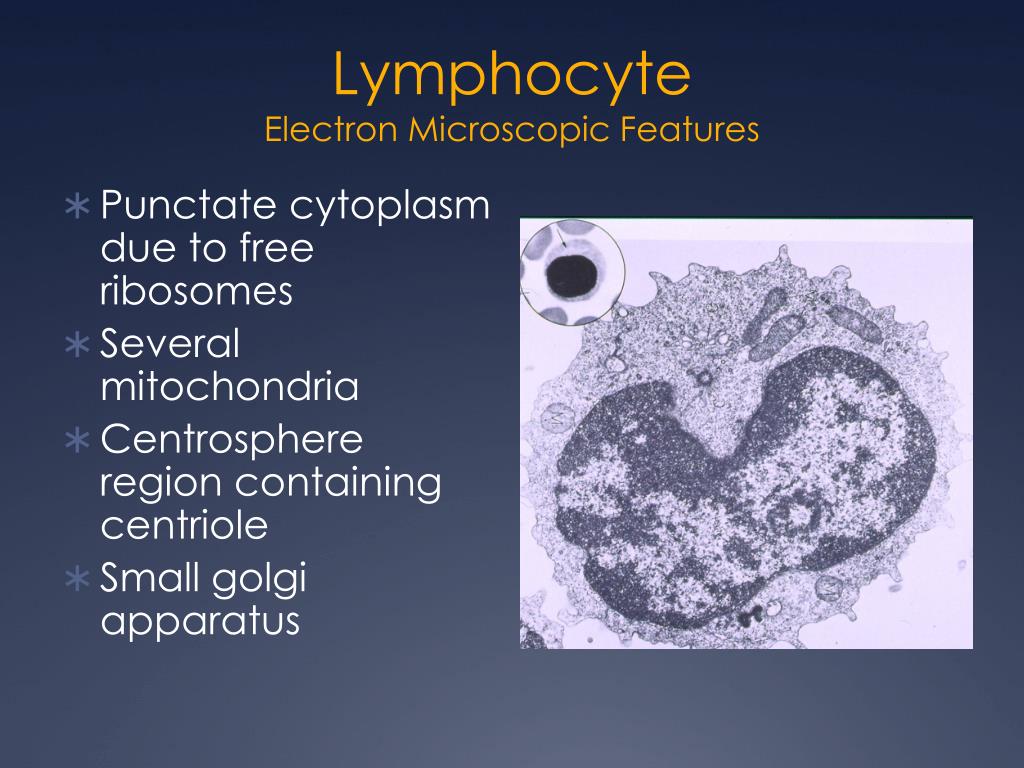 Lymphocyte
Electron Microscopic Features

∗ Punctate cytoplasm due to free ribosomes
∗ Several mitochondria
∗ Centrosphere region containing centriole
∗ Small golgi apparatus